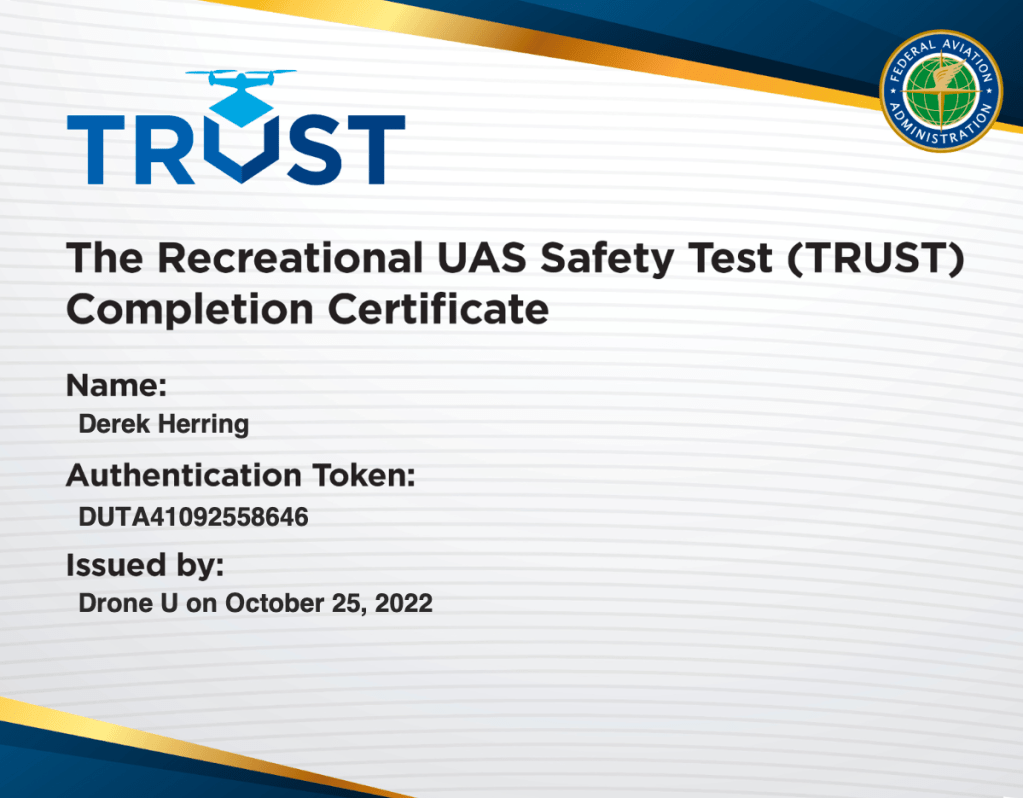 TRUST

FEDERAL AVIATION ADMINISTRATION

The Recreational UAS Safety Test (TRUST) Completion Certificate

Name:
Derek Herring

Authentication Token:
DUTA41092558646

Issued by:
Drone U on October 25, 2022